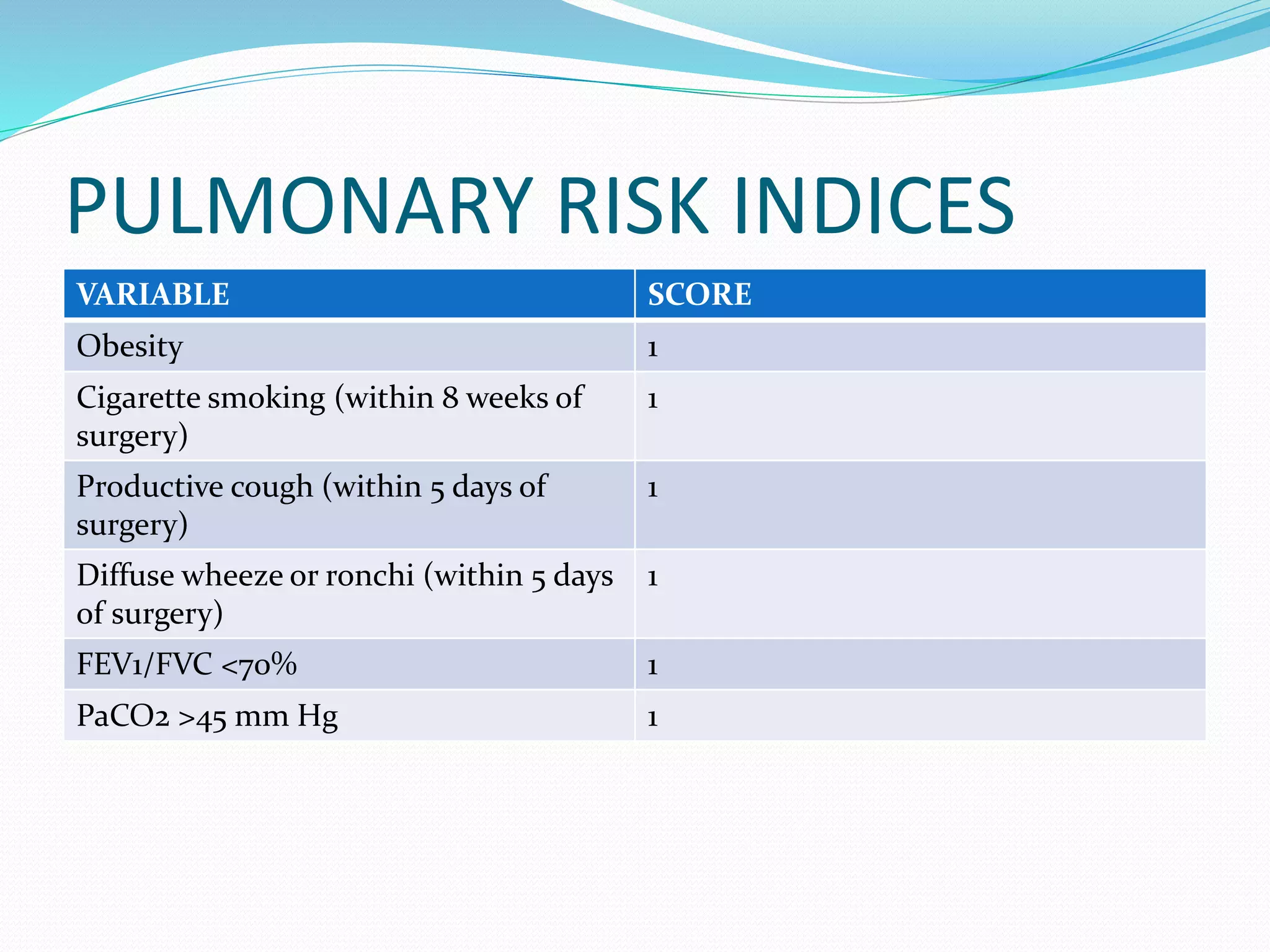 PULMONARY RISK INDICES

| VARIABLE | SCORE |
|---|---|
| Obesity | 1 |
| Cigarette smoking (within 8 weeks of surgery) | 1 |
| Productive cough (within 5 days of surgery) | 1 |
| Diffuse wheeze or ronchi (within 5 days of surgery) | 1 |
| FEV1/FVC <70% | 1 |
| PaCO2 >45 mm Hg | 1 |